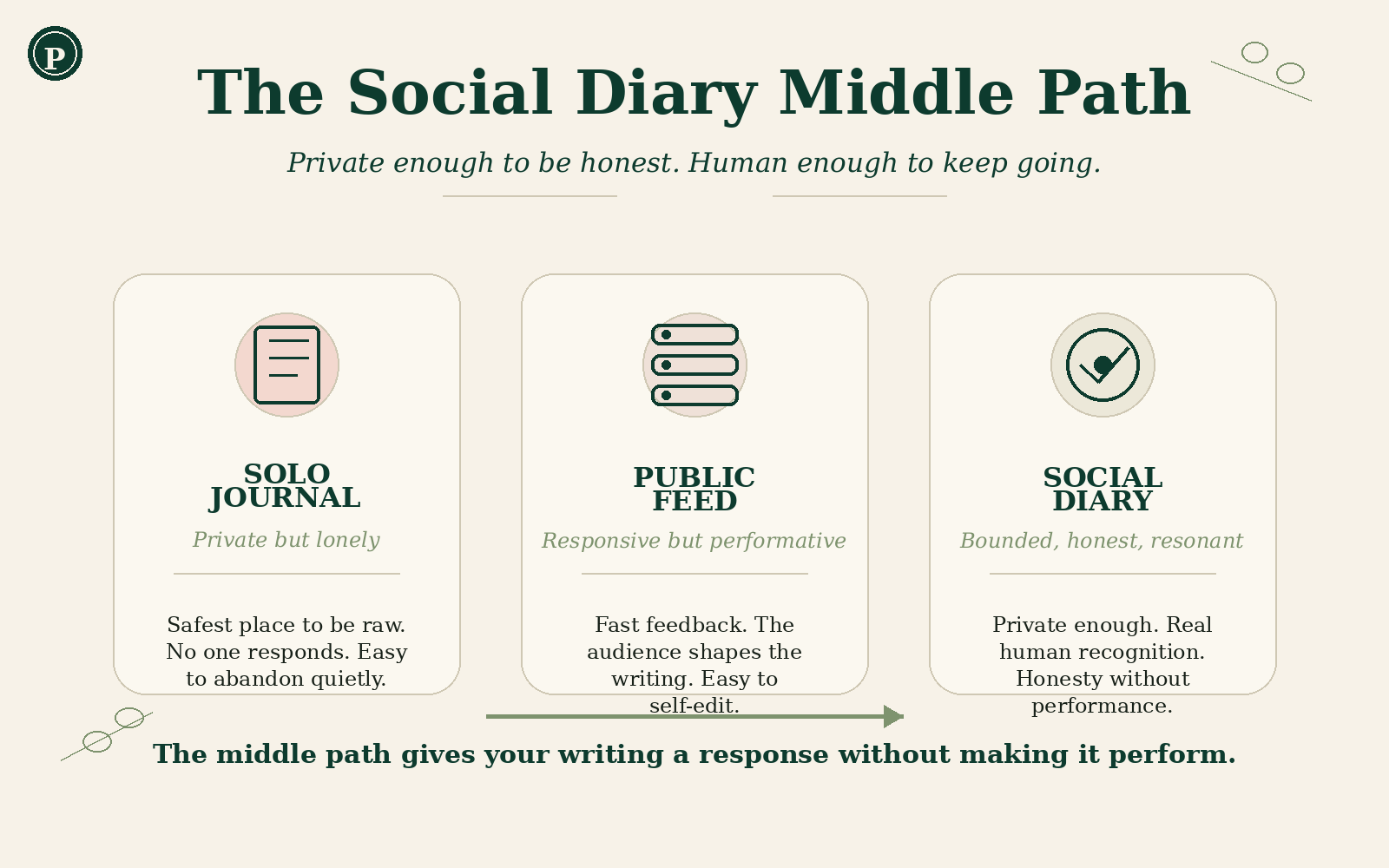 P

The Social Diary Middle Path

Private enough to be honest. Human enough to keep going.

SOLO JOURNAL

Private but lonely

Safest place to be raw. No one responds. Easy to abandon quietly.

PUBLIC FEED

Responsive but performative

Fast feedback. The audience shapes the writing. Easy to self-edit.

SOCIAL DIARY

Bounded, honest, resonant

Private enough. Real human recognition. Honesty without performance.

The middle path gives your writing a response without making it perform.